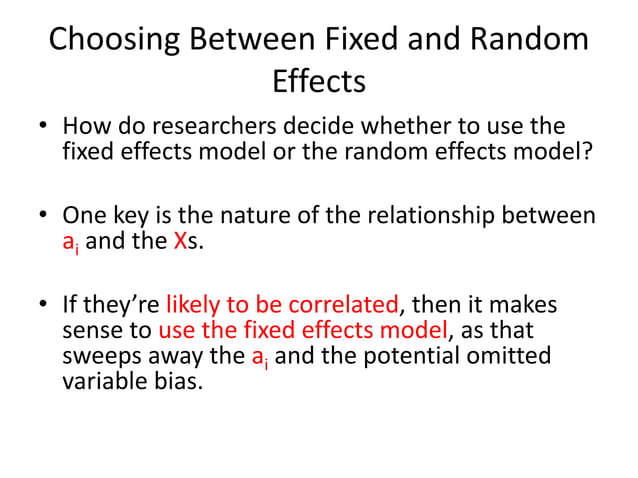 Choosing Between Fixed and Random Effects

• How do researchers decide whether to use the fixed effects model or the random effects model?

• One key is the nature of the relationship between $a_i$ and the Xs.

• If they're likely to be correlated, then it makes sense to use the fixed effects model, as that sweeps away the $a_i$ and the potential omitted variable bias.